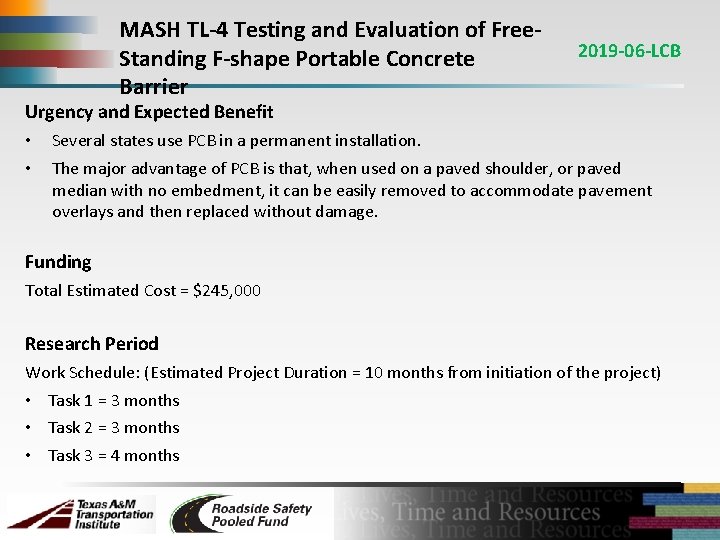 MASH TL-4 Testing and Evaluation of Free-Standing F-shape Portable Concrete Barrier

2019-06-LCB

Urgency and Expected Benefit

• Several states use PCB in a permanent installation.

• The major advantage of PCB is that, when used on a paved shoulder, or paved median with no embedment, it can be easily removed to accommodate pavement overlays and then replaced without damage.

Funding

Total Estimated Cost = $245,000

Research Period

Work Schedule: (Estimated Project Duration = 10 months from initiation of the project)

• Task 1 = 3 months

• Task 2 = 3 months

• Task 3 = 4 months

Texas A&M Transportation Institute

Roadside Safety Pooled Fund

Lives, Time and Resources
Lives, Time and Resources
Lives, Time and Resources